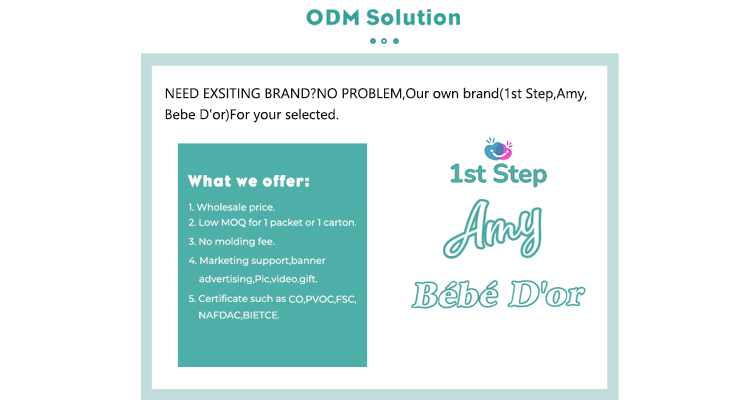 ODM Solution

NEED EXSITING BRAND?NO PROBLEM,Our own brand(1st Step,Amy, Bebe D'or)For your selected.

What we offer:

1. Wholesale price.
2. Low MOQ for 1 packet or 1 carton.
3. No molding fee.
4. Marketing support,banner advertising,Pic,video,gift.
5. Certificate such as CO,PVOC,FSC, NAFDAC,BIETCE.

1st Step

Amy

Bébé D'or